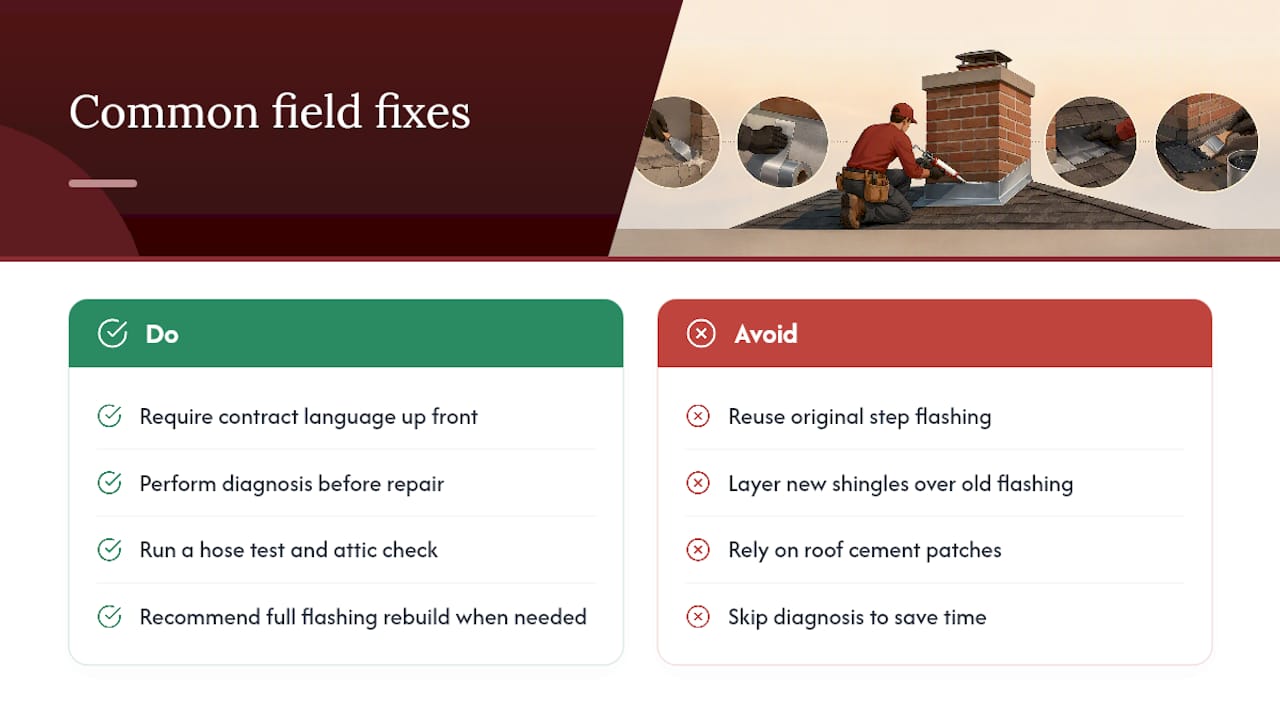 Common field fixes

Do

Require contract language up front

Perform diagnosis before repair

Run a hose test and attic check

Recommend full flashing rebuild when needed

Avoid

Reuse original step flashing

Layer new shingles over old flashing

Rely on roof cement patches

Skip diagnosis to save time